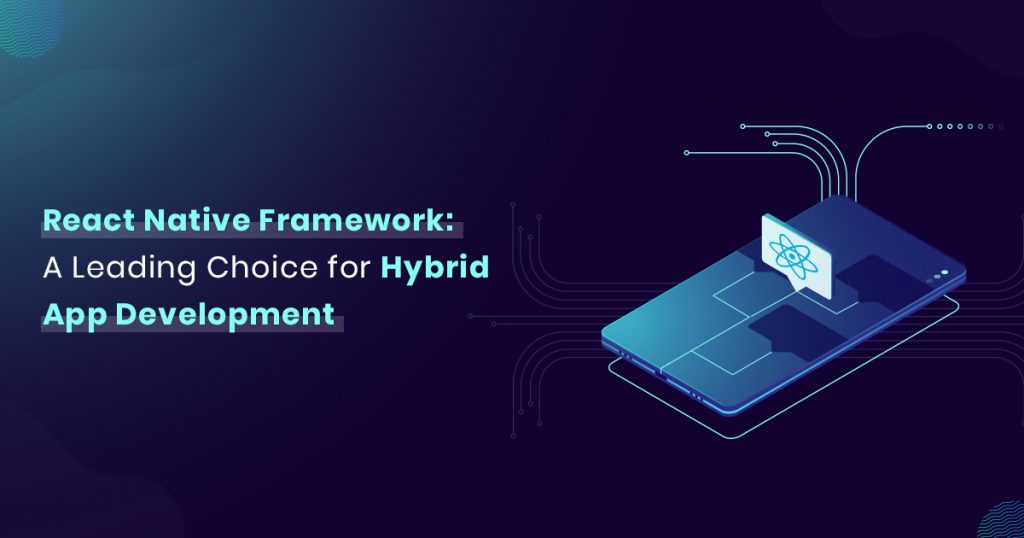 React Native Framework:
A Leading Choice for Hybrid App Development